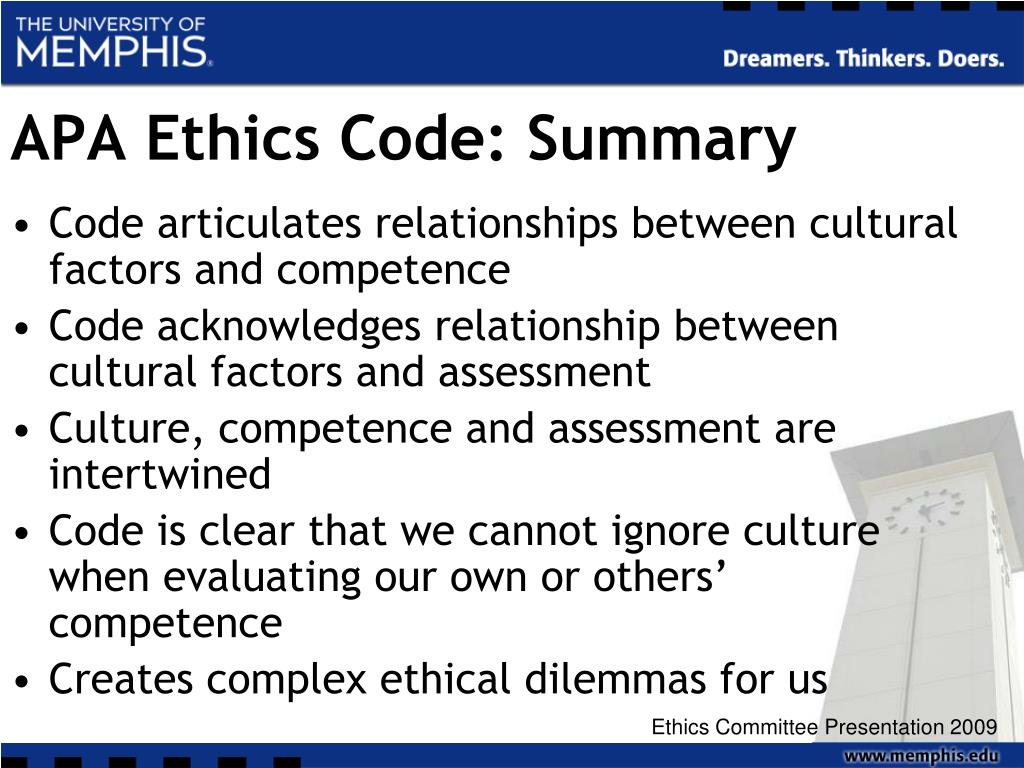 THE UNIVERSITY OF MEMPHIS.

Dreamers. Thinkers. Doers.

APA Ethics Code: Summary

• Code articulates relationships between cultural factors and competence
• Code acknowledges relationship between cultural factors and assessment
• Culture, competence and assessment are intertwined
• Code is clear that we cannot ignore culture when evaluating our own or others' competence
• Creates complex ethical dilemmas for us

Ethics Committee Presentation 2009

www.memphis.edu